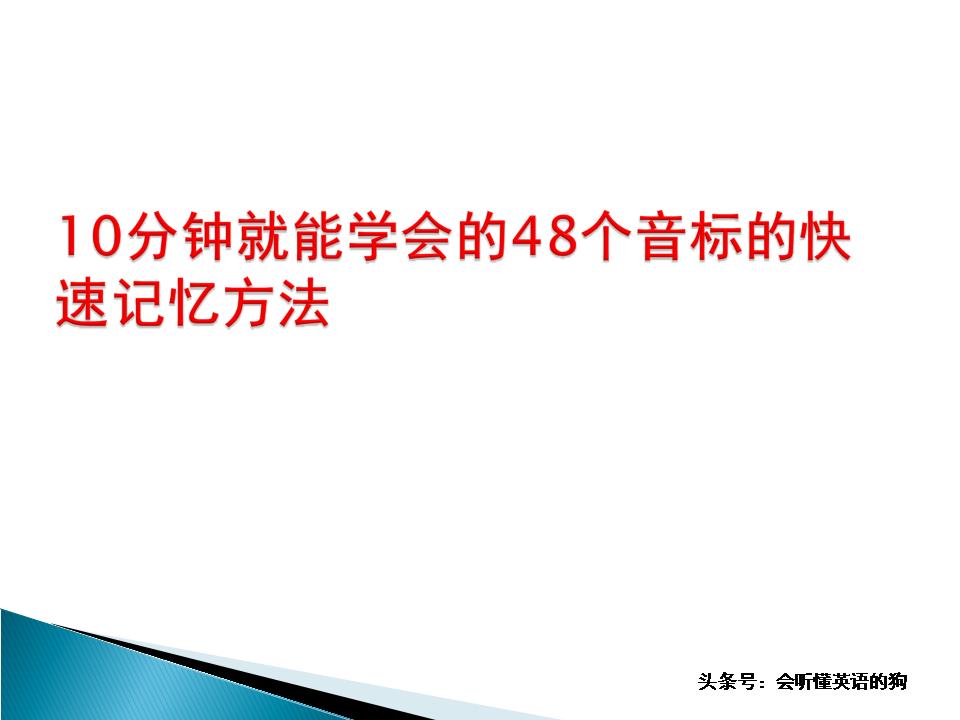 10分钟就能学会的48个音标的快速记忆方法

头条号：会听懂英语的狗